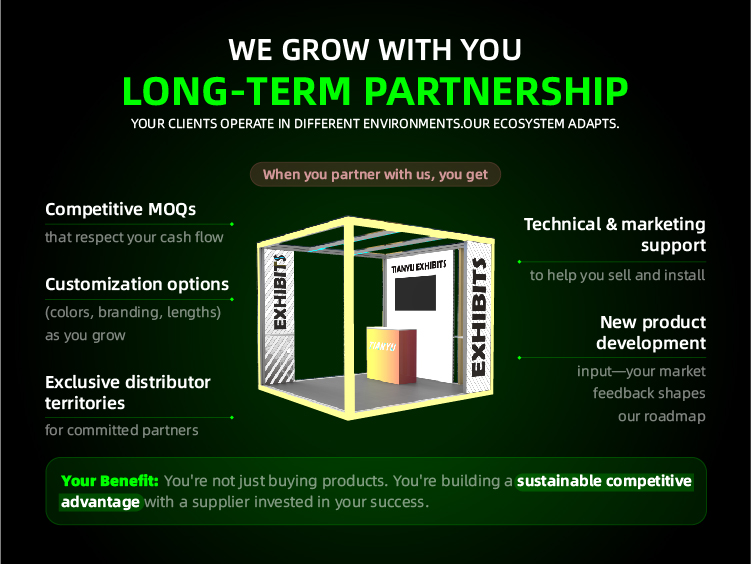 WE GROW WITH YOU

LONG-TERM PARTNERSHIP

YOUR CLIENTS OPERATE IN DIFFERENT ENVIRONMENTS.OUR ECOSYSTEM ADAPTS.

When you partner with us, you get

Competitive MOQs

that respect your cash flow

Customization options

(colors, branding, lengths) as you grow

Exclusive distributor territories

for committed partners

EXHIBITS

TIANYU EXHIBITS

TIANYU

EXHIBITS

Technical & marketing support

to help you sell and install

New product development

input—your market feedback shapes our roadmap

Your Benefit: You're not just buying products. You're building a sustainable competitive advantage with a supplier invested in your success.